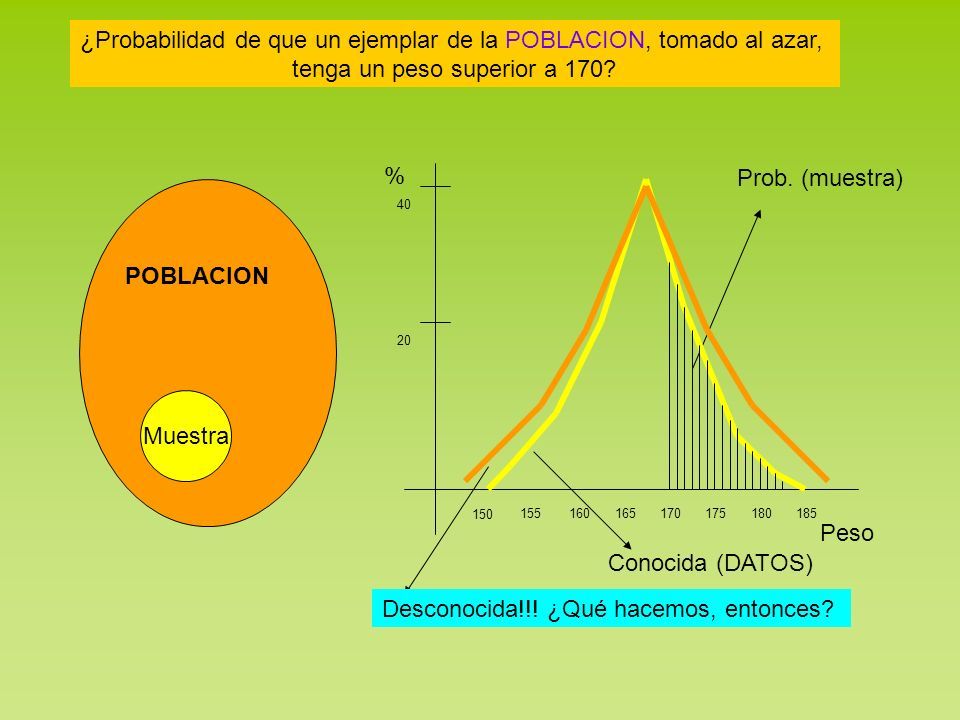 ¿Probabilidad de que un ejemplar de la POBLACION, tomado al azar, tenga un peso superior a 170?

POBLACION

Muestra

%

40

20

Prob. (muestra)

150 155 160 165 170 175 180 185

Peso

Conocida (DATOS)

Desconocida!!! ¿Qué hacemos, entonces?